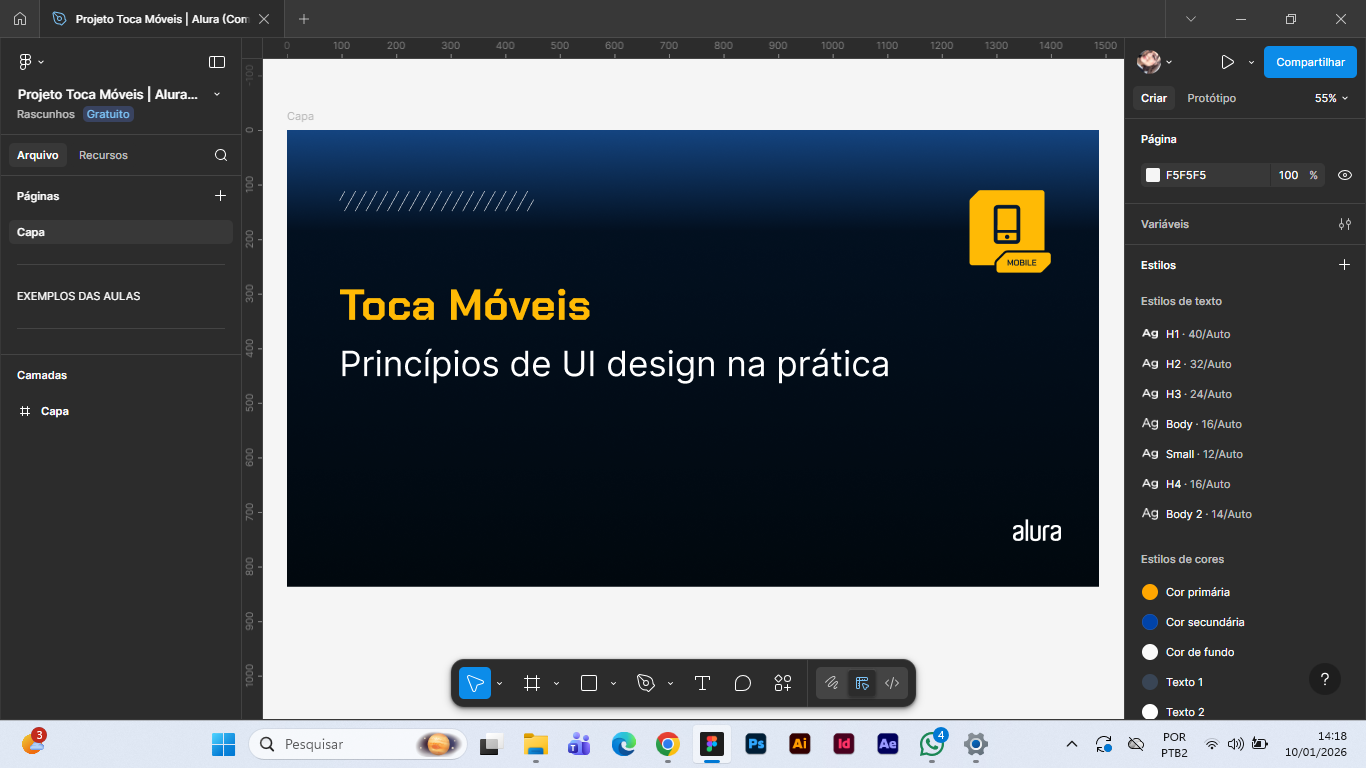 Projeto Toca Móveis | Alura (Com

Projeto Toca Móveis | Alura...
Rascunhos Gratuito

Arquivo Recursos

Páginas
Capa
EXEMPLOS DAS AULAS

Camadas
Capa

0 100 200 300 400 500 600 700 800 900 1000 1100 1200 1300 1400 1500

-100 0 100 200 300 400 500 600 700 800 900 1000

Capa

MOBILE

Toca Móveis
Princípios de UI design na prática

alura

Compartilhar
Criar Protótipo 55%

Página
F5F5F5 100 %

Variáveis

Estilos
Estilos de texto
Ag H1 · 40/Auto
Ag H2 · 32/Auto
Ag H3 · 24/Auto
Ag Body · 16/Auto
Ag Small · 12/Auto
Ag H4 · 16/Auto
Ag Body 2 · 14/Auto

Estilos de cores
Cor primária
Cor secundária
Cor de fundo
Texto 1
Texto 2

?

3
Pesquisar
Ps Ai Id Ae 4
POR PTB2
14:18 10/01/2026